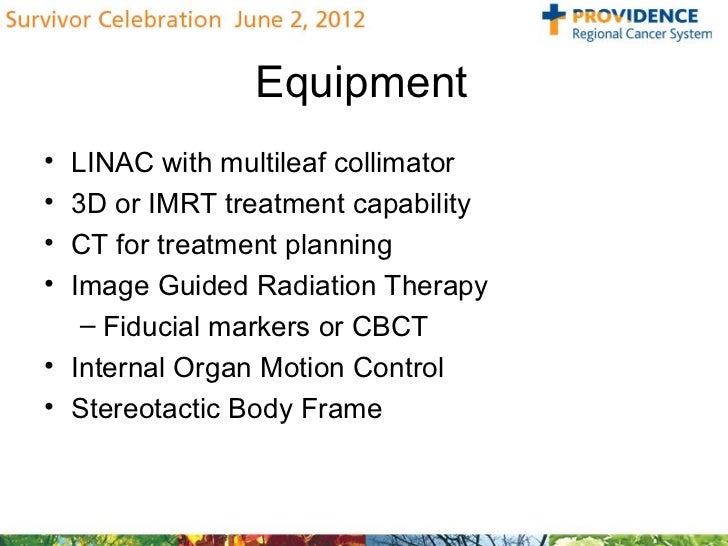 Survivor Celebration June 2, 2012

PROVIDENCE
Regional Cancer System

Equipment

• LINAC with multileaf collimator
• 3D or IMRT treatment capability
• CT for treatment planning
• Image Guided Radiation Therapy
  – Fiducial markers or CBCT
• Internal Organ Motion Control
• Stereotactic Body Frame